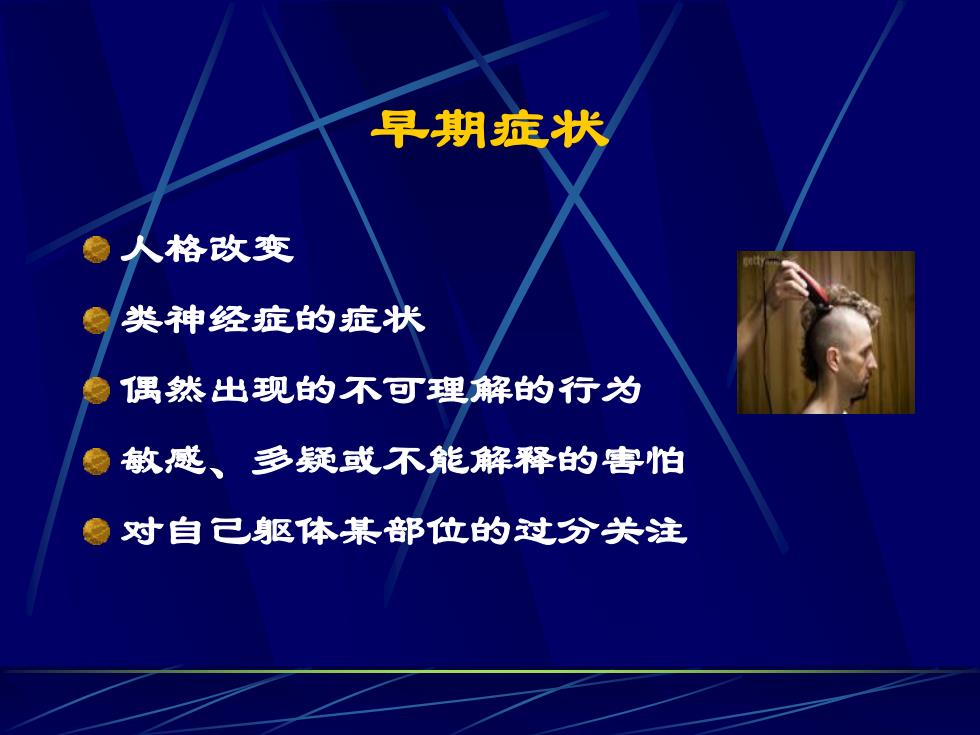 早期症状

人格改变

类神经症的症状

偶然出现的不可理解的行为

敏感、多疑或不能解释的害怕

对自己躯体某部位的过分关注

getty